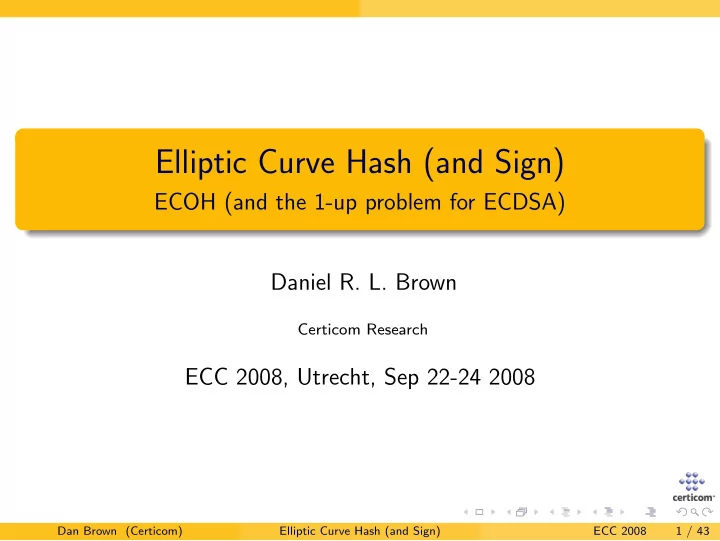 Elliptic Curve Hash (and Sign)
ECOH (and the 1-up problem for ECDSA)

Daniel R. L. Brown

Certicom Research

ECC 2008, Utrecht, Sep 22-24 2008

certicom

Dan Brown (Certicom) Elliptic Curve Hash (and Sign) ECC 2008 1 / 43